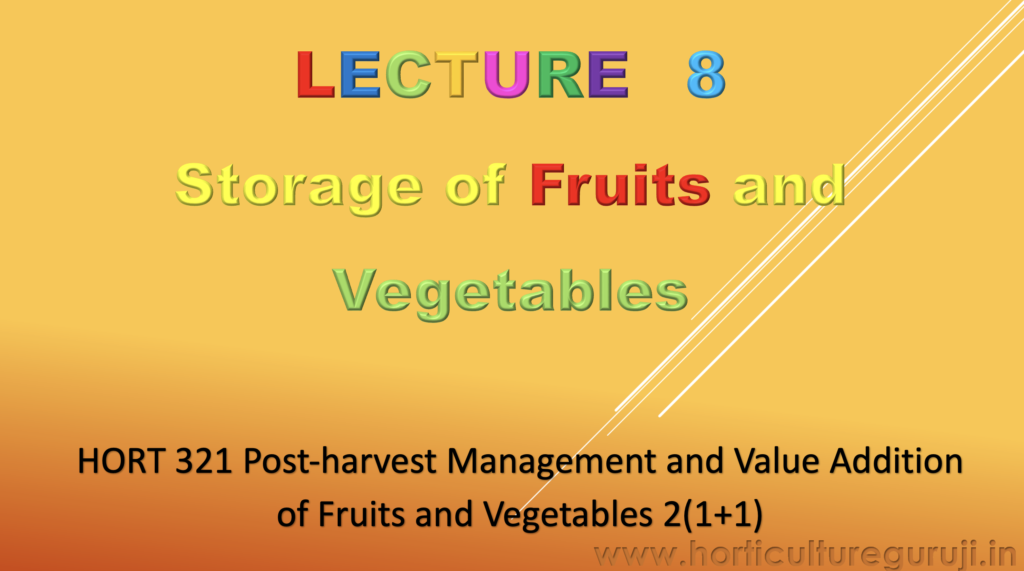 LECTURE 8

Storage of Fruits and Vegetables

HORT 321 Post-harvest Management and Value Addition of Fruits and Vegetables 2(1+1)

www.horticultureguruji.in